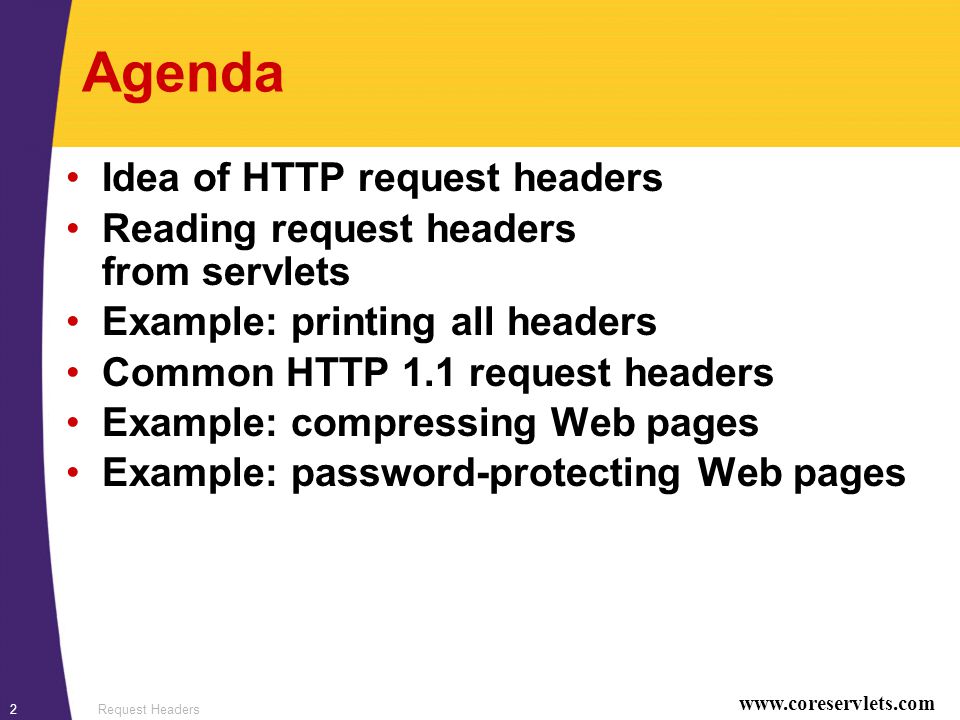 Agenda

• Idea of HTTP request headers
• Reading request headers from servlets
• Example: printing all headers
• Common HTTP 1.1 request headers
• Example: compressing Web pages
• Example: password-protecting Web pages

2 Request Headers www.coreservlets.com